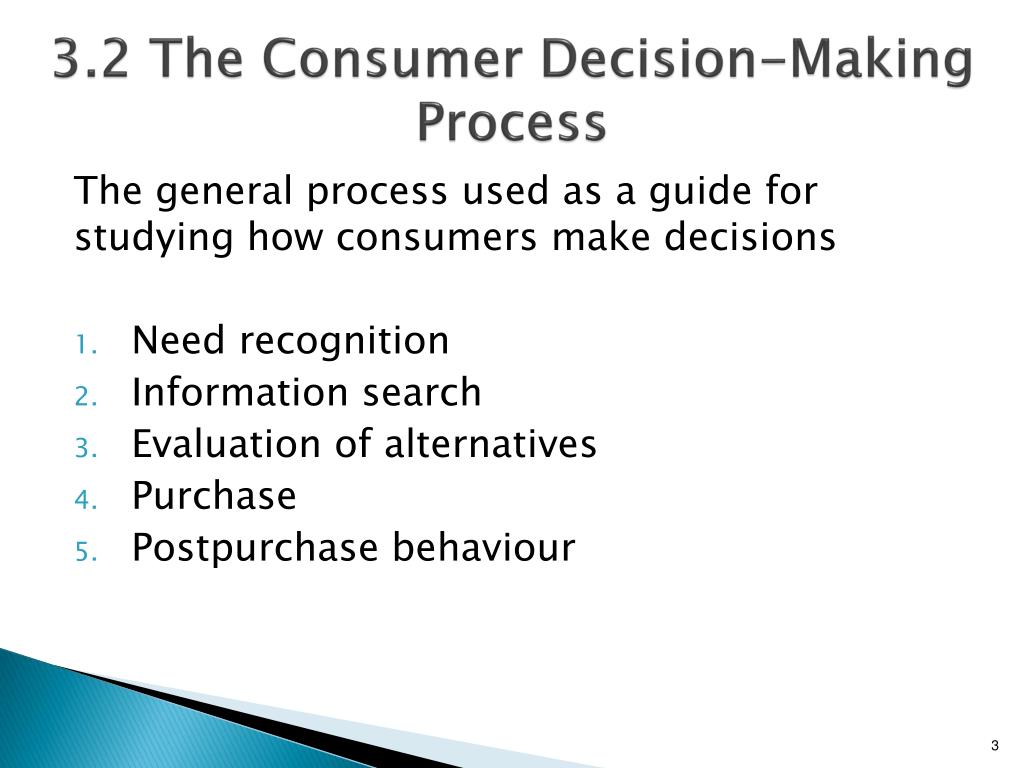 3.2 The Consumer Decision-Making Process

The general process used as a guide for studying how consumers make decisions

1. Need recognition
2. Information search
3. Evaluation of alternatives
4. Purchase
5. Postpurchase behaviour

3